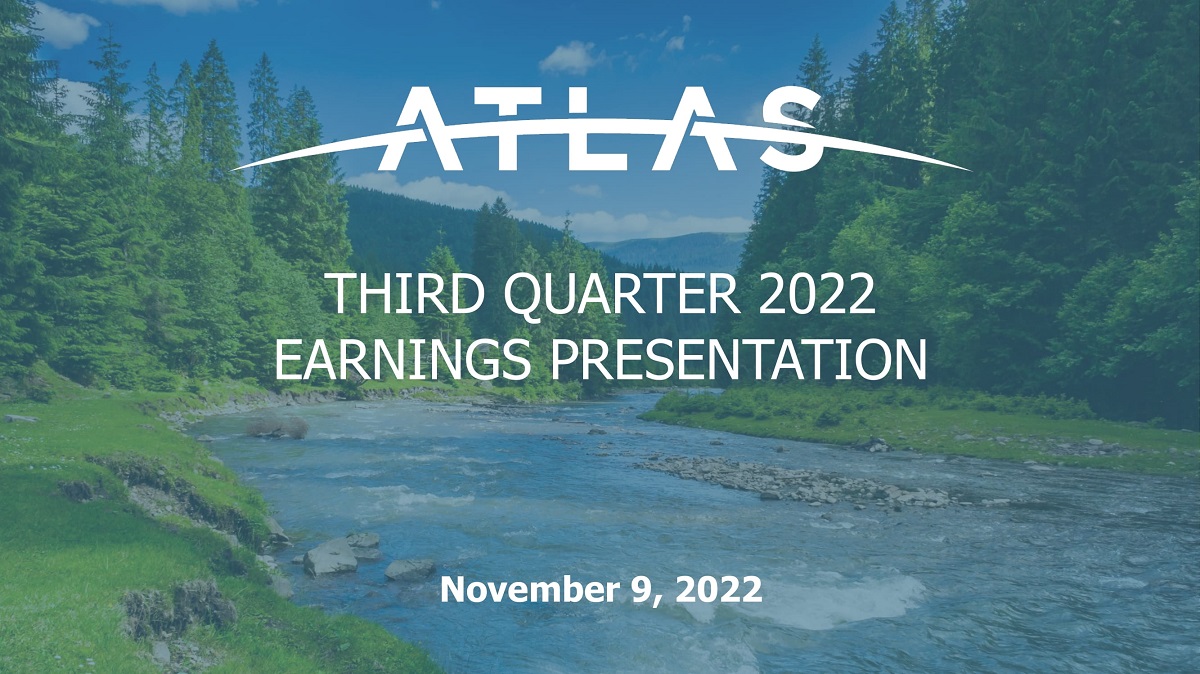 ATLAS

THIRD QUARTER 2022
EARNINGS PRESENTATION

November 9, 2022